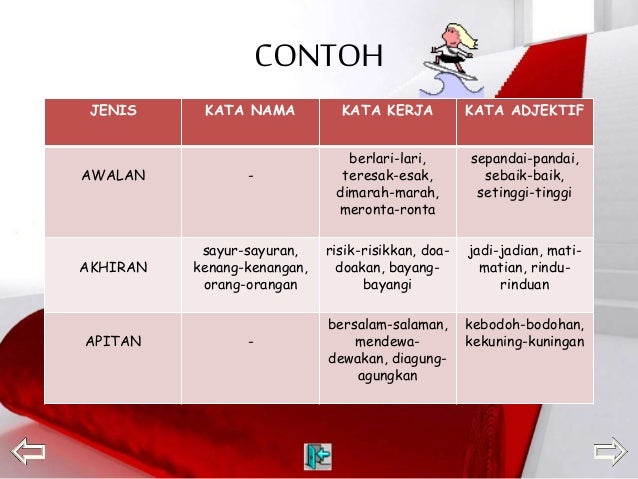 CONTOH

| JENIS | KATA NAMA | KATA KERJA | KATA ADJEKTIF |
|---|---|---|---|
| AWALAN | - | berlari-lari, teresak-esak, dimarah-marah, meronta-ronta | sepandai-pandai, sebaik-baik, setinggi-tinggi |
| AKHIRAN | sayur-sayuran, kenang-kenangan, orang-orangan | risik-risikkan, doa-doakan, bayang-bayangi | jadi-jadian, mati-matian, rindu-rinduan |
| APITAN | - | bersalam-salaman, mendewa-dewakan, diagung-agungkan | kebodoh-bodohan, kekuning-kuningan |